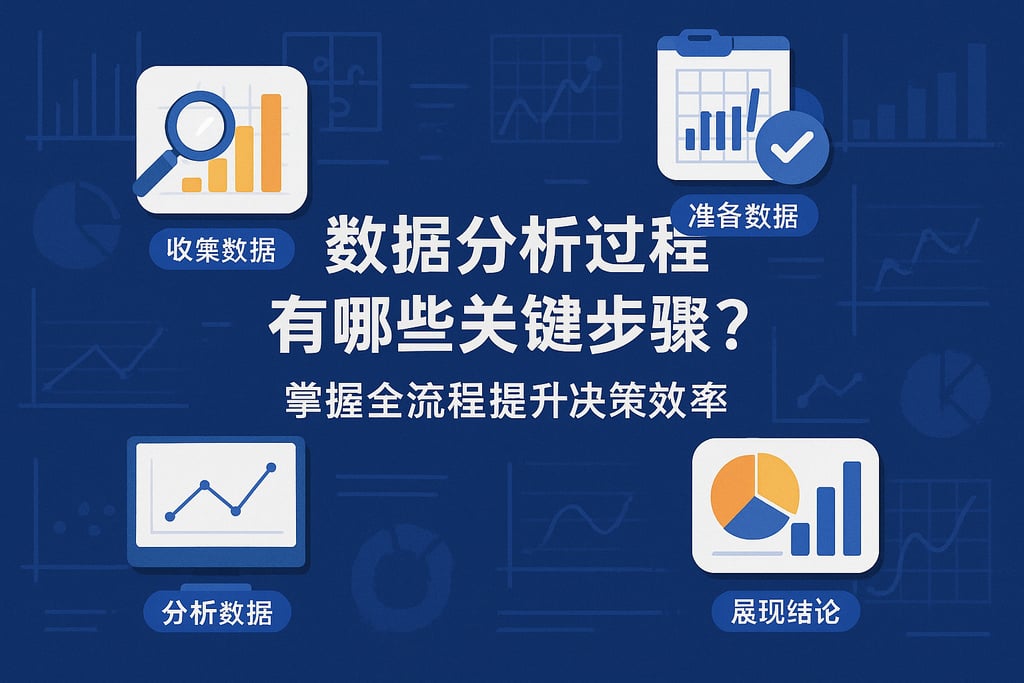 收集数据

准备数据

数据分析过程
有哪些关键步骤？

掌握全流程提升决策效率

分析数据

展现结论